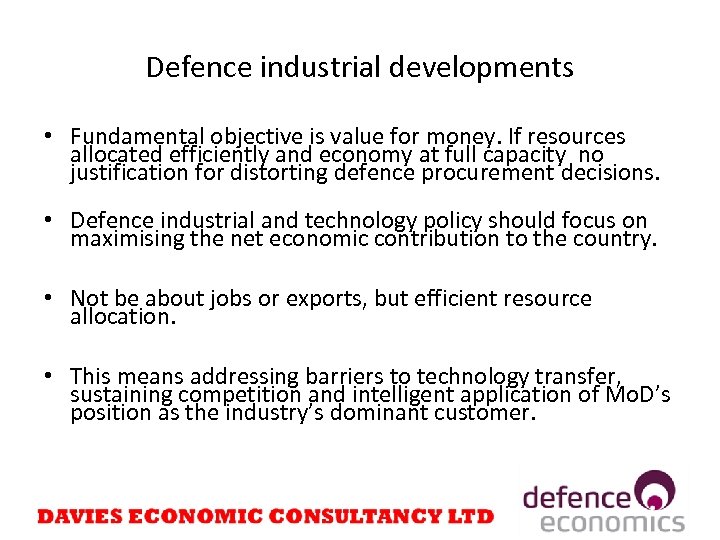 Defence industrial developments

• Fundamental objective is value for money. If resources allocated efficiently and economy at full capacity no justification for distorting defence procurement decisions.

• Defence industrial and technology policy should focus on maximising the net economic contribution to the country.

• Not be about jobs or exports, but efficient resource allocation.

• This means addressing barriers to technology transfer, sustaining competition and intelligent application of MoD's position as the industry's dominant customer.

DAVIES ECONOMIC CONSULTANCY LTD

defence economics